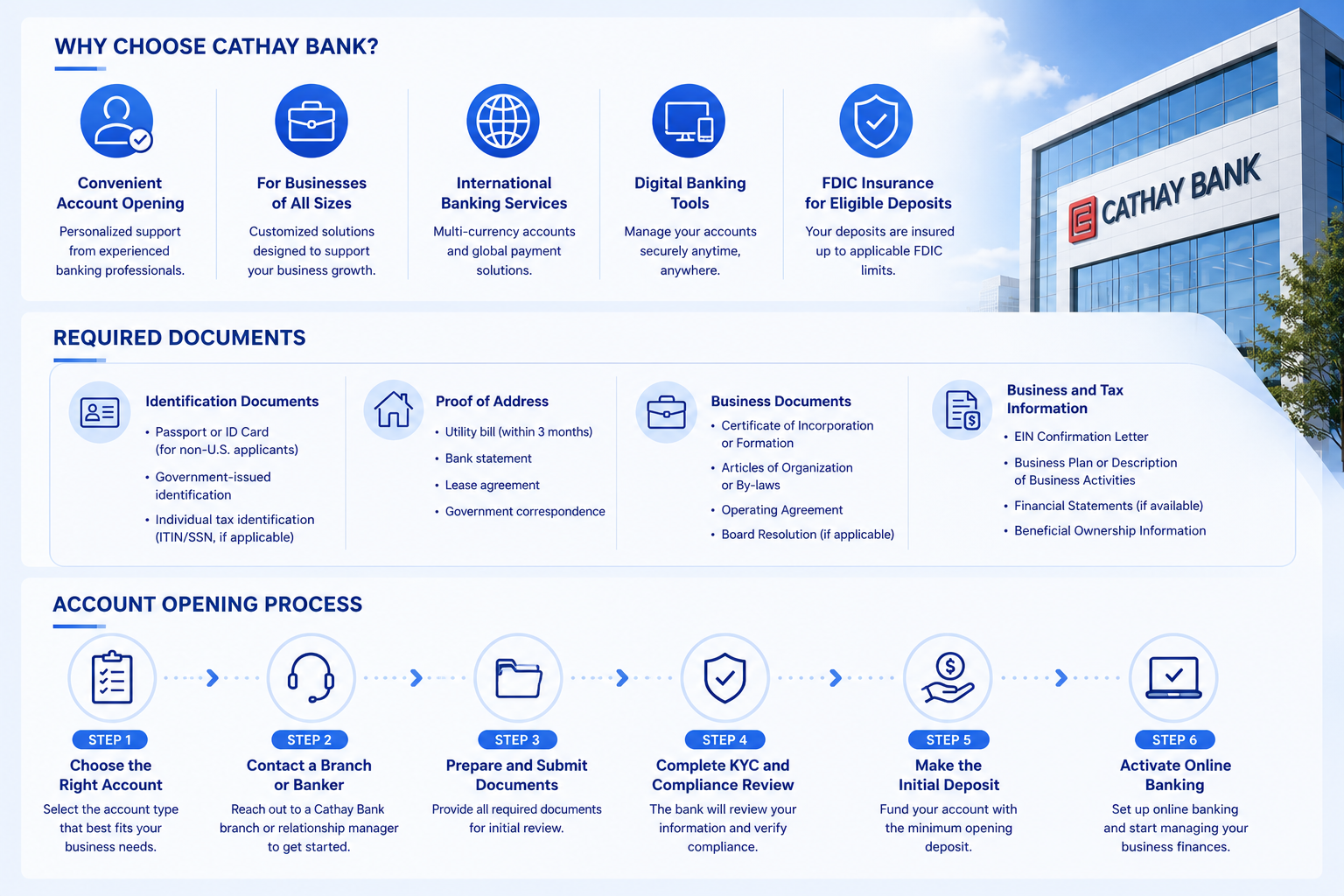 WHY CHOOSE CATHAY BANK?

Convenient Account Opening
Personalized support from experienced banking professionals.

For Businesses of All Sizes
Customized solutions designed to support your business growth.

International Banking Services
Multi-currency accounts and global payment solutions.

Digital Banking Tools
Manage your accounts securely anytime, anywhere.

FDIC Insurance for Eligible Deposits
Your deposits are insured up to applicable FDIC limits.

CATHAY BANK

REQUIRED DOCUMENTS

Identification Documents
• Passport or ID Card (for non-U.S. applicants)
• Government-issued identification
• Individual tax identification (ITIN/SSN, if applicable)

Proof of Address
• Utility bill (within 3 months)
• Bank statement
• Lease agreement
• Government correspondence

Business Documents
• Certificate of Incorporation or Formation
• Articles of Organization or By-laws
• Operating Agreement
• Board Resolution (if applicable)

Business and Tax Information
• EIN Confirmation Letter
• Business Plan or Description of Business Activities
• Financial Statements (if available)
• Beneficial Ownership Information

ACCOUNT OPENING PROCESS

STEP 1
Choose the Right Account
Select the account type that best fits your business needs.

STEP 2
Contact a Branch or Banker
Reach out to a Cathay Bank branch or relationship manager to get started.

STEP 3
Prepare and Submit Documents
Provide all required documents for initial review.

STEP 4
Complete KYC and Compliance Review
The bank will review your information and verify compliance.

STEP 5
Make the Initial Deposit
Fund your account with the minimum opening deposit.

STEP 6
Activate Online Banking
Set up online banking and start managing your business finances.